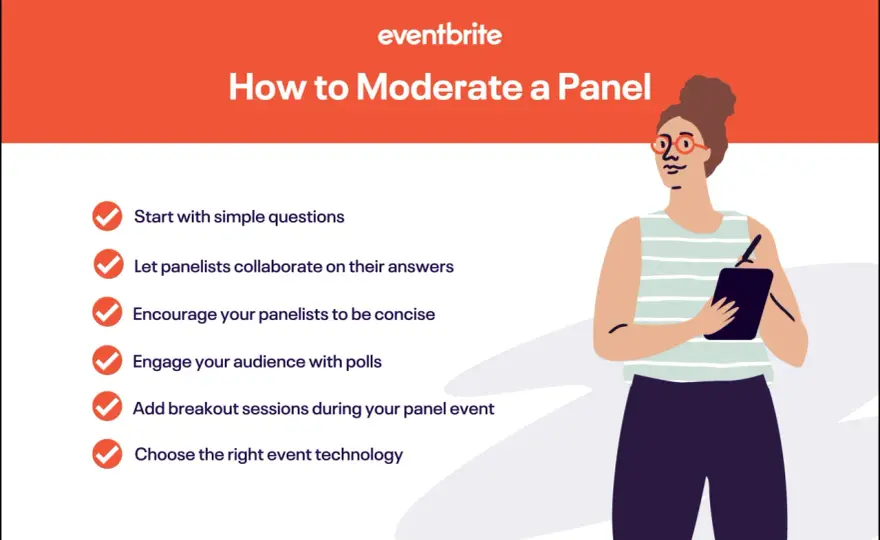 eventbrite

How to Moderate a Panel

Start with simple questions

Let panelists collaborate on their answers

Encourage your panelists to be concise

Engage your audience with polls

Add breakout sessions during your panel event

Choose the right event technology